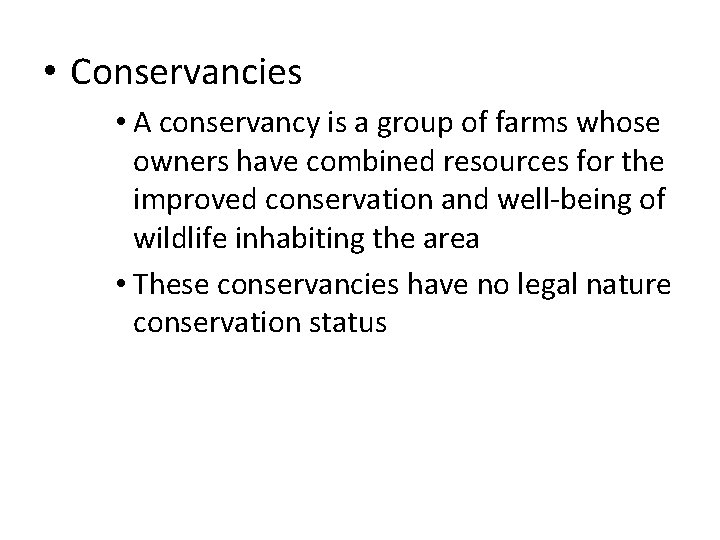 • Conservancies

• A conservancy is a group of farms whose owners have combined resources for the improved conservation and well-being of wildlife inhabiting the area

• These conservancies have no legal nature conservation status